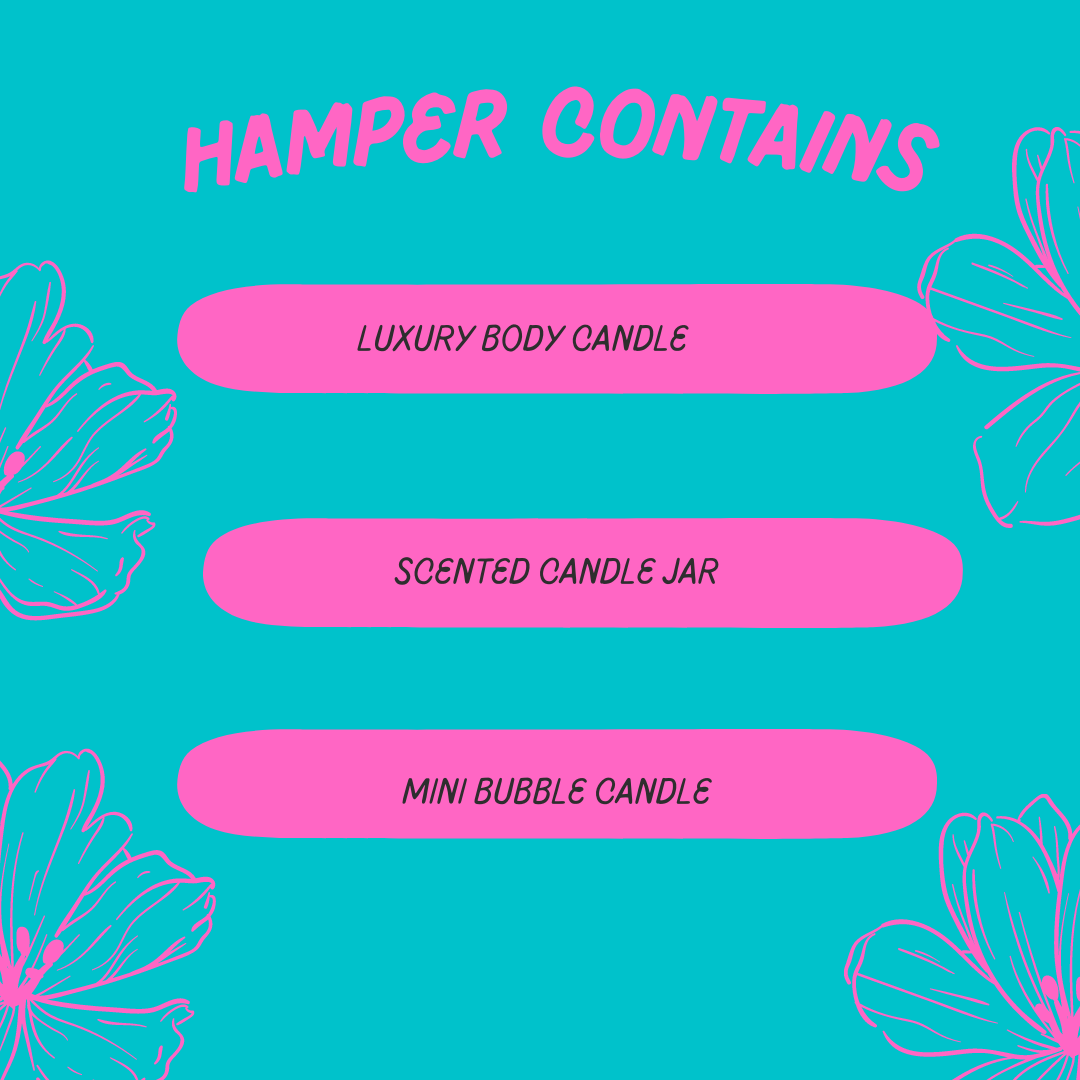 HAMPER CONTAINS

LUXURY BODY CANDLE

SCENTED CANDLE JAR

MINI BUBBLE CANDLE